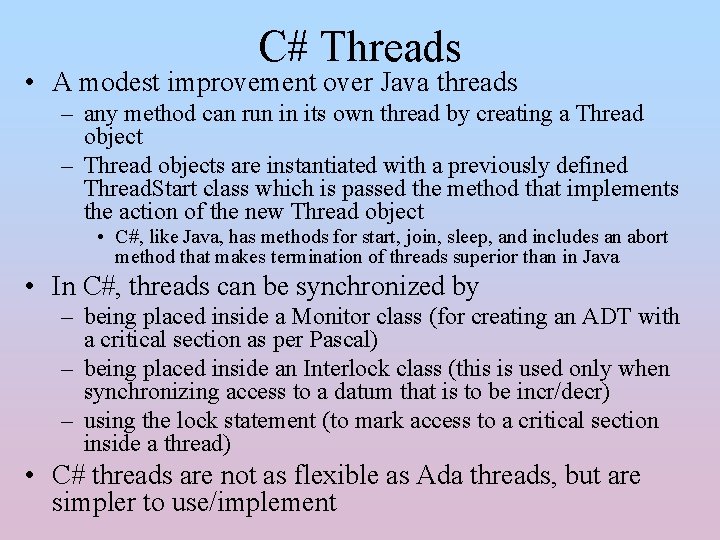 C# Threads

• A modest improvement over Java threads
  – any method can run in its own thread by creating a Thread object
  – Thread objects are instantiated with a previously defined ThreadStart class which is passed the method that implements the action of the new Thread object
    • C#, like Java, has methods for start, join, sleep, and includes an abort method that makes termination of threads superior than in Java

• In C#, threads can be synchronized by
  – being placed inside a Monitor class (for creating an ADT with a critical section as per Pascal)
  – being placed inside an Interlock class (this is used only when synchronizing access to a datum that is to be incr/decr)
  – using the lock statement (to mark access to a critical section inside a thread)

• C# threads are not as flexible as Ada threads, but are simpler to use/implement